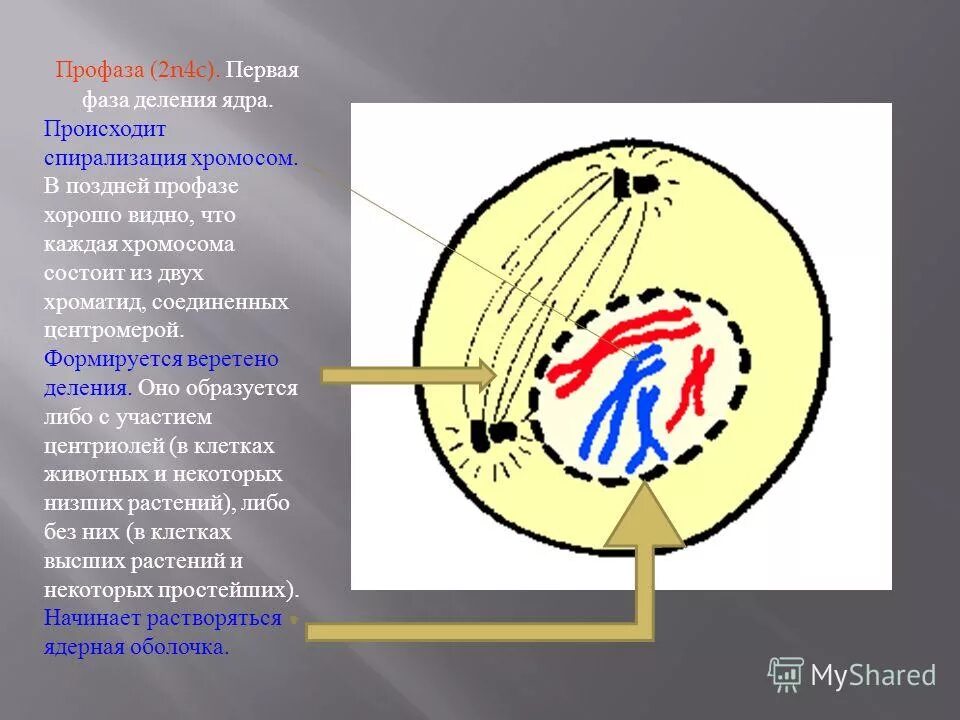 Профаза (2n4c). Первая фаза деления ядра. Происходит спирализация хромосом. В поздней профазе хорошо видно, что каждая хромосома состоит из двух хроматид, соединенных центромерой. Формируется веретено деления. Оно образуется либо с участием центриолей (в клетках животных и некоторых низших растений), либо без них (в клетках высших растений и некоторых простейших). Начинает растворяться ядерная оболочка.

MyShared